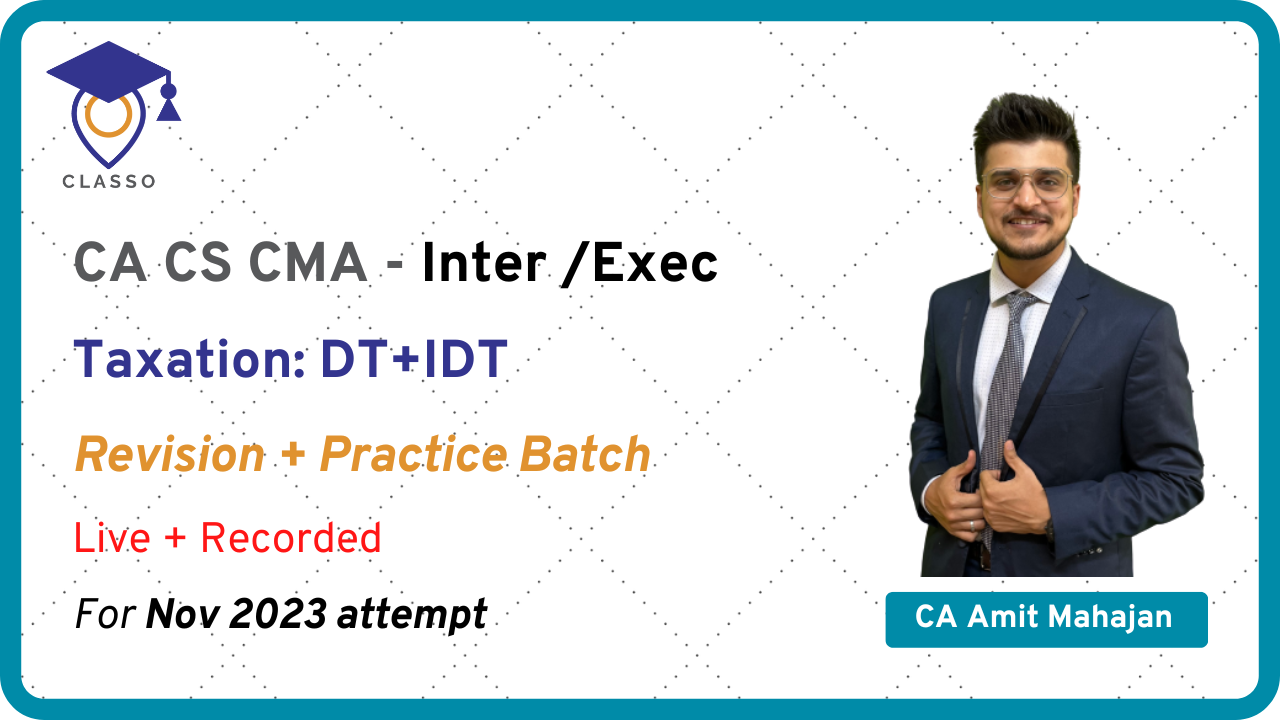 CLASSO

CA CS CMA - Inter /Exec

Taxation: DT+IDT

Revision + Practice Batch

Live + Recorded

For Nov 2023 attempt

CA Amit Mahajan